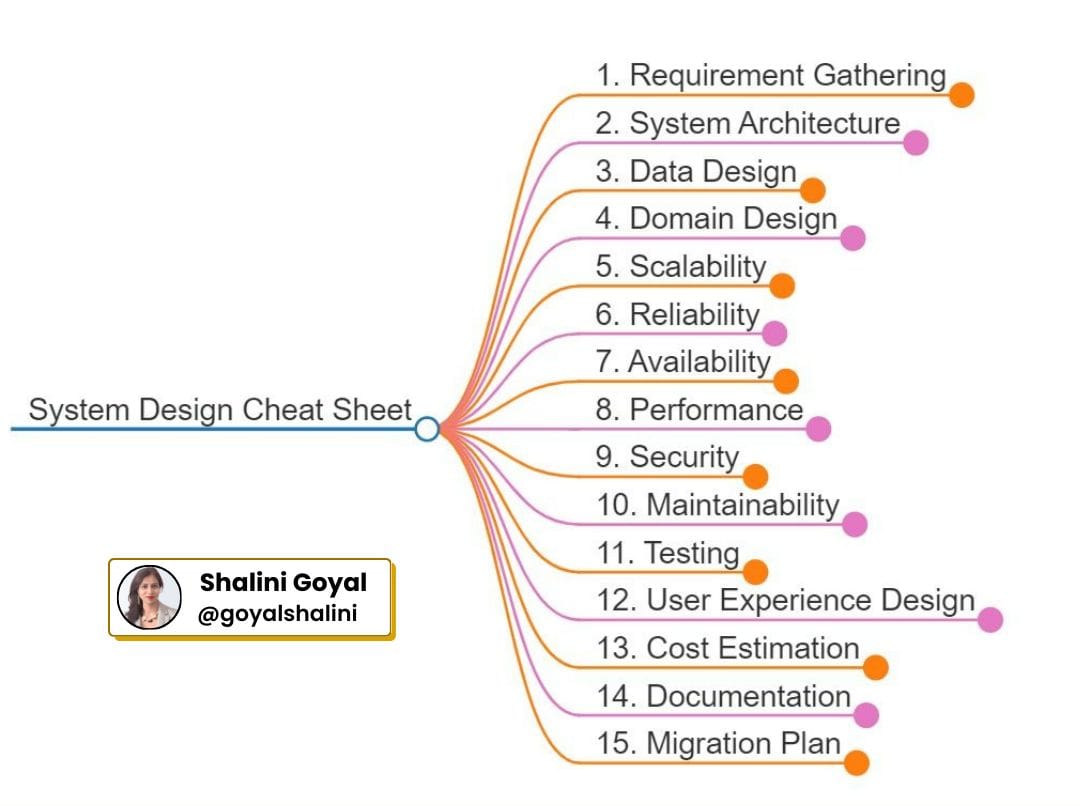 System Design Cheat Sheet

1. Requirement Gathering
2. System Architecture
3. Data Design
4. Domain Design
5. Scalability
6. Reliability
7. Availability
8. Performance
9. Security
10. Maintainability
11. Testing
12. User Experience Design
13. Cost Estimation
14. Documentation
15. Migration Plan

Shalini Goyal
@goyalshalini